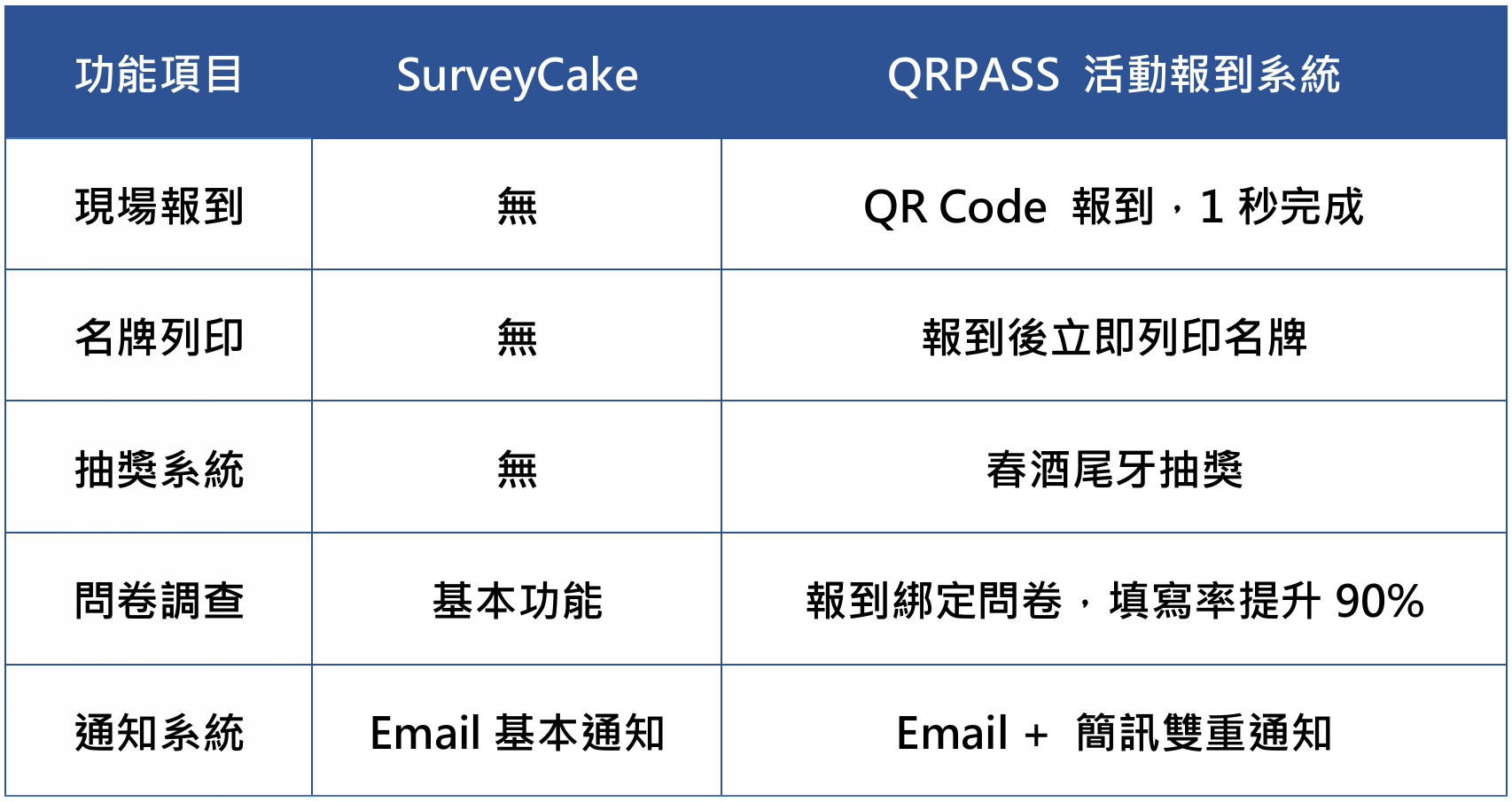 | 功能項目 | SurveyCake | QRPASS 活動報到系統 |
|---|---|---|
| 現場報到 | 無 | QR Code 報到，1 秒完成 |
| 名牌列印 | 無 | 報到後立即列印名牌 |
| 抽獎系統 | 無 | 春酒尾牙抽獎 |
| 問卷調查 | 基本功能 | 報到綁定問卷，填寫率提升 90% |
| 通知系統 | Email 基本通知 | Email + 簡訊雙重通知 |